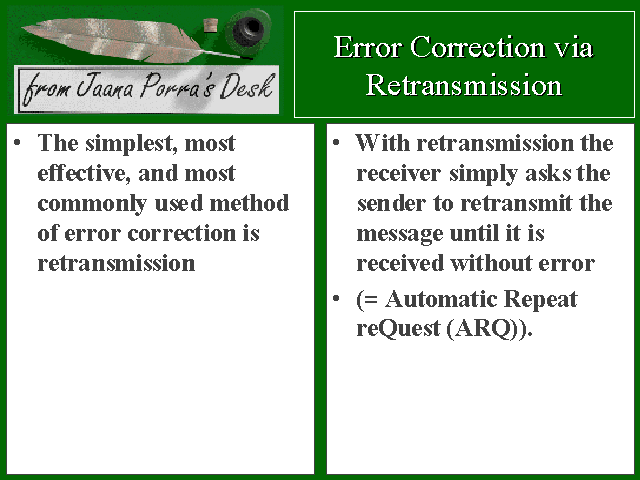 from Jaana Porra's Desk

Error Correction via Retransmission

• The simplest, most effective, and most commonly used method of error correction is retransmission

• With retransmission the receiver simply asks the sender to retransmit the message until it is received without error

• (= Automatic Repeat reQuest (ARQ)).